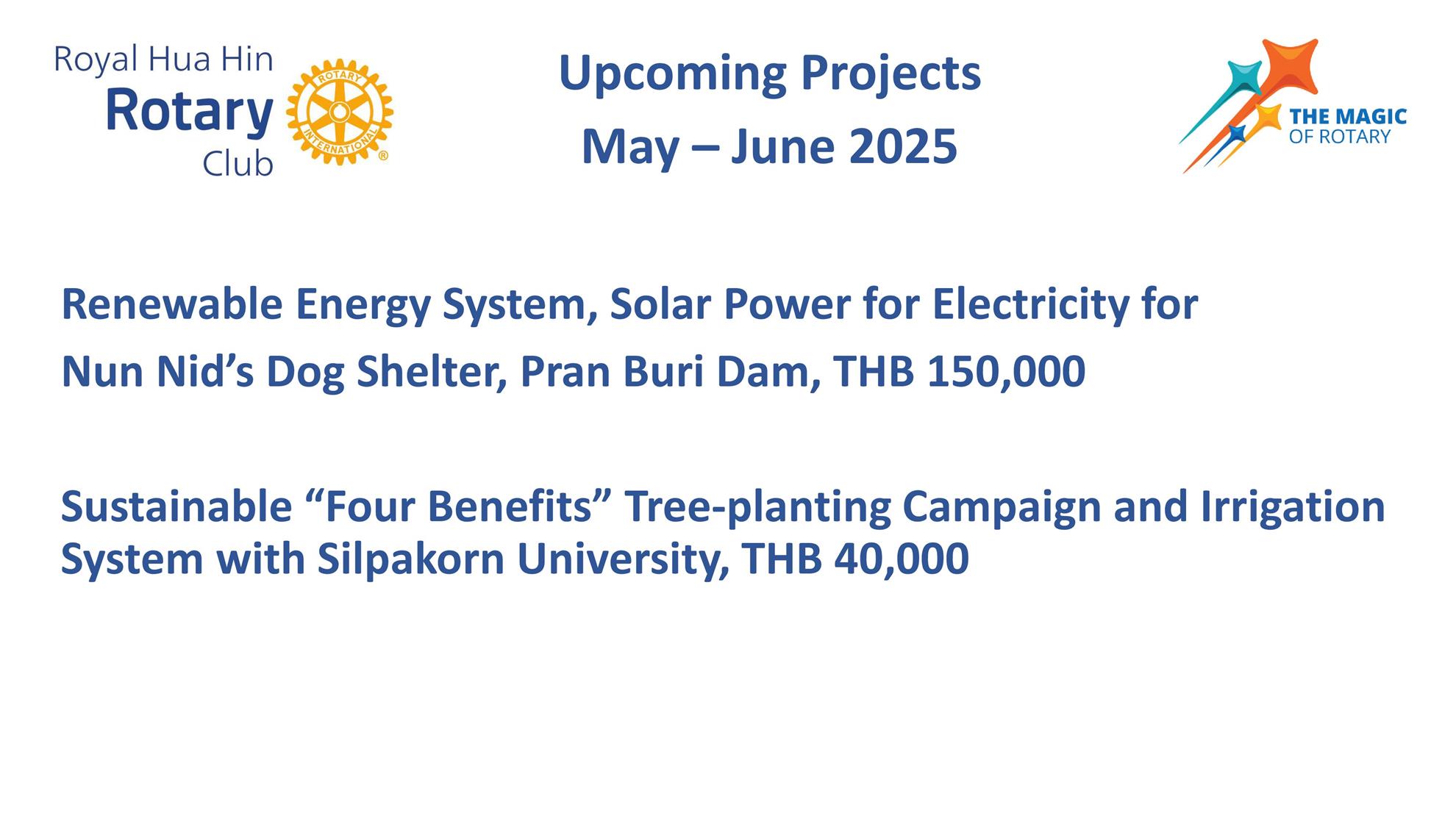 Royal Hua Hin
Rotary
Club

ROTARY INTERNATIONAL ®

Upcoming Projects
May – June 2025

THE MAGIC
OF ROTARY

Renewable Energy System, Solar Power for Electricity for Nun Nid’s Dog Shelter, Pran Buri Dam, THB 150,000

Sustainable “Four Benefits” Tree-planting Campaign and Irrigation System with Silpakorn University, THB 40,000